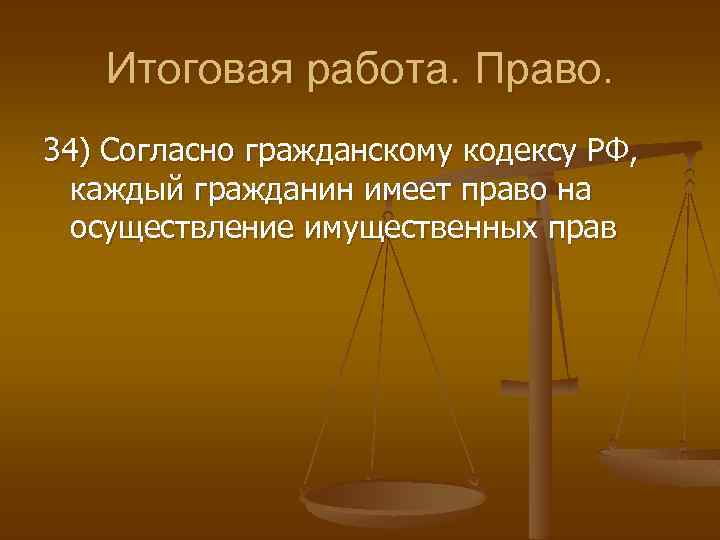 Итоговая работа. Право.

34) Согласно гражданскому кодексу РФ, каждый гражданин имеет право на осуществление имущественных прав